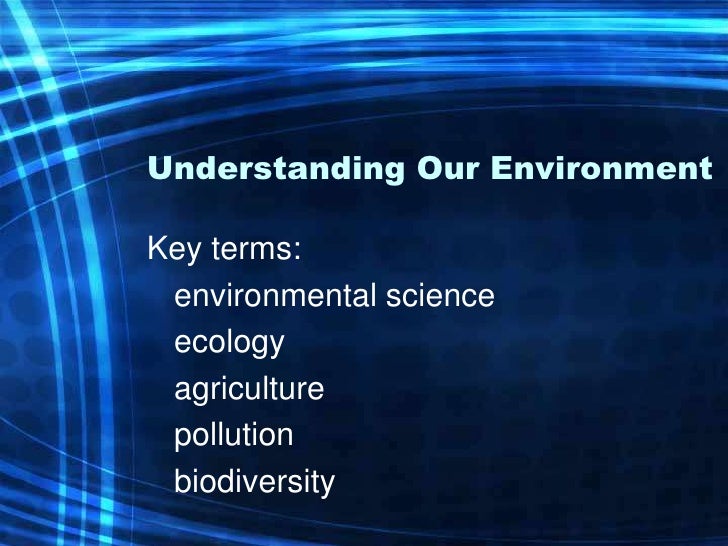 Understanding Our Environment

Key terms:
environmental science
ecology
agriculture
pollution
biodiversity